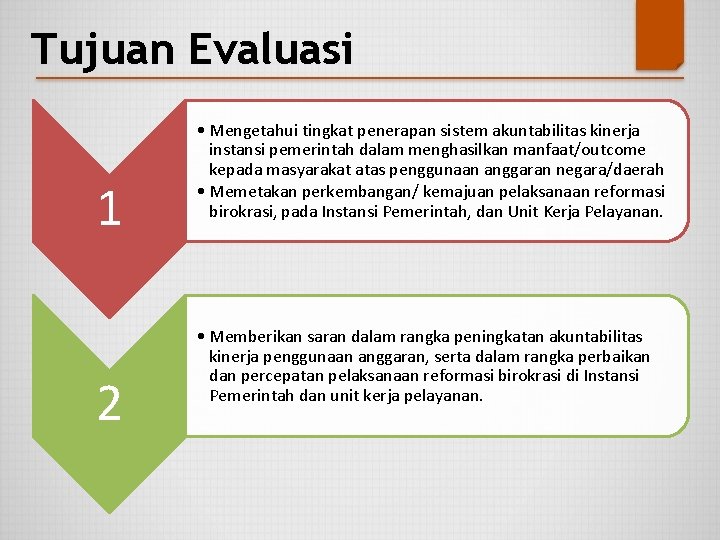 Tujuan Evaluasi

1

• Mengetahui tingkat penerapan sistem akuntabilitas kinerja instansi pemerintah dalam menghasilkan manfaat/outcome kepada masyarakat atas penggunaan anggaran negara/daerah
• Memetakan perkembangan/ kemajuan pelaksanaan reformasi birokrasi, pada Instansi Pemerintah, dan Unit Kerja Pelayanan.

2

• Memberikan saran dalam rangka peningkatan akuntabilitas kinerja penggunaan anggaran, serta dalam rangka perbaikan dan percepatan pelaksanaan reformasi birokrasi di Instansi Pemerintah dan unit kerja pelayanan.